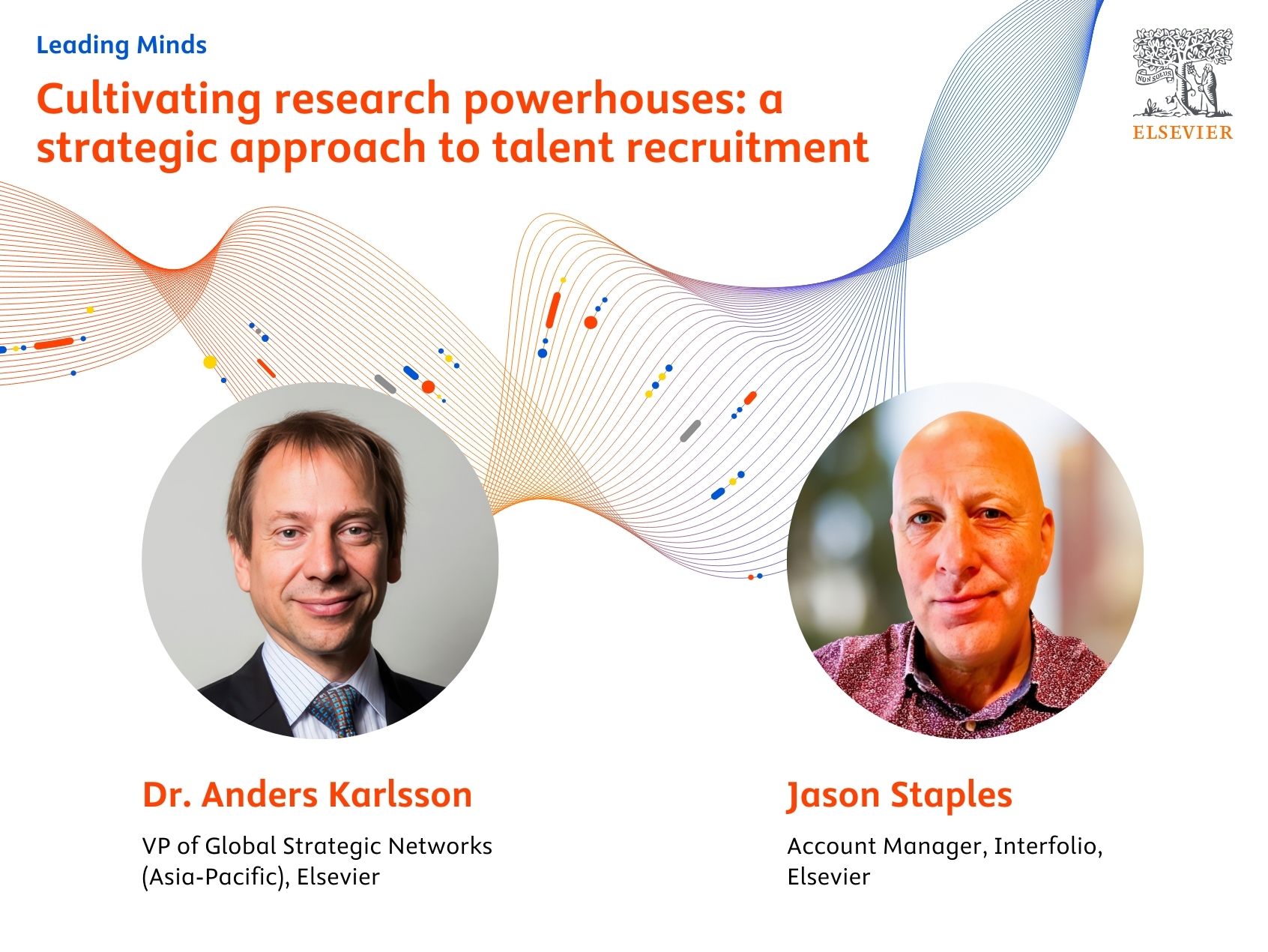 Leading Minds

Cultivating research powerhouses: a strategic approach to talent recruitment

NON SOLUS
ELSEVIER

Dr. Anders Karlsson

VP of Global Strategic Networks (Asia-Pacific), Elsevier

Jason Staples

Account Manager, Interfolio, Elsevier